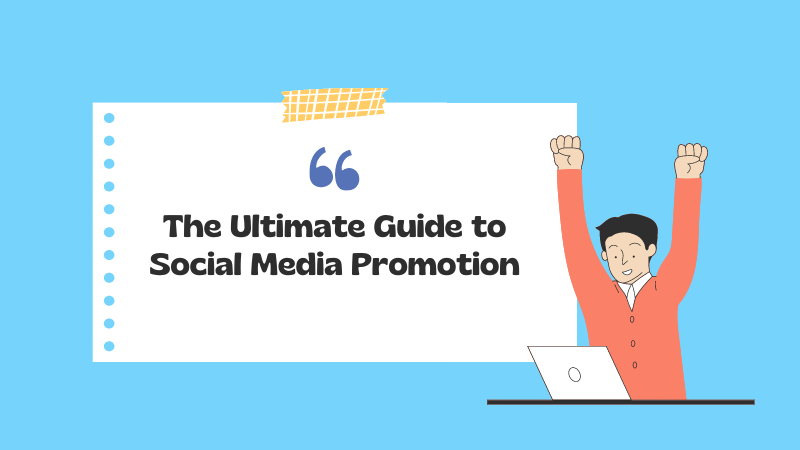 “

The Ultimate Guide to Social Media Promotion